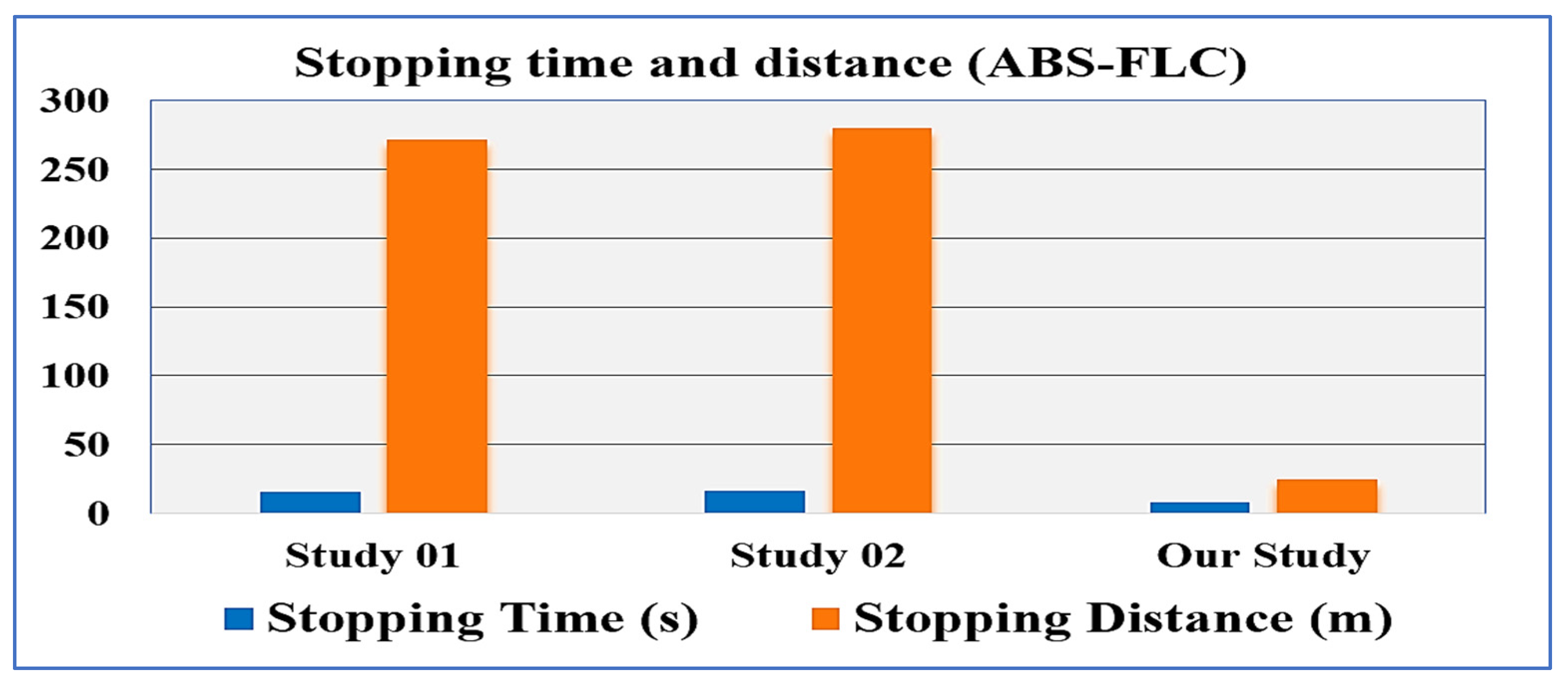 Stopping time and distance (ABS-FLC)

300
250
200
150
100
50
0

Study 01
Study 02
Our Study

Stopping Time (s)
Stopping Distance (m)